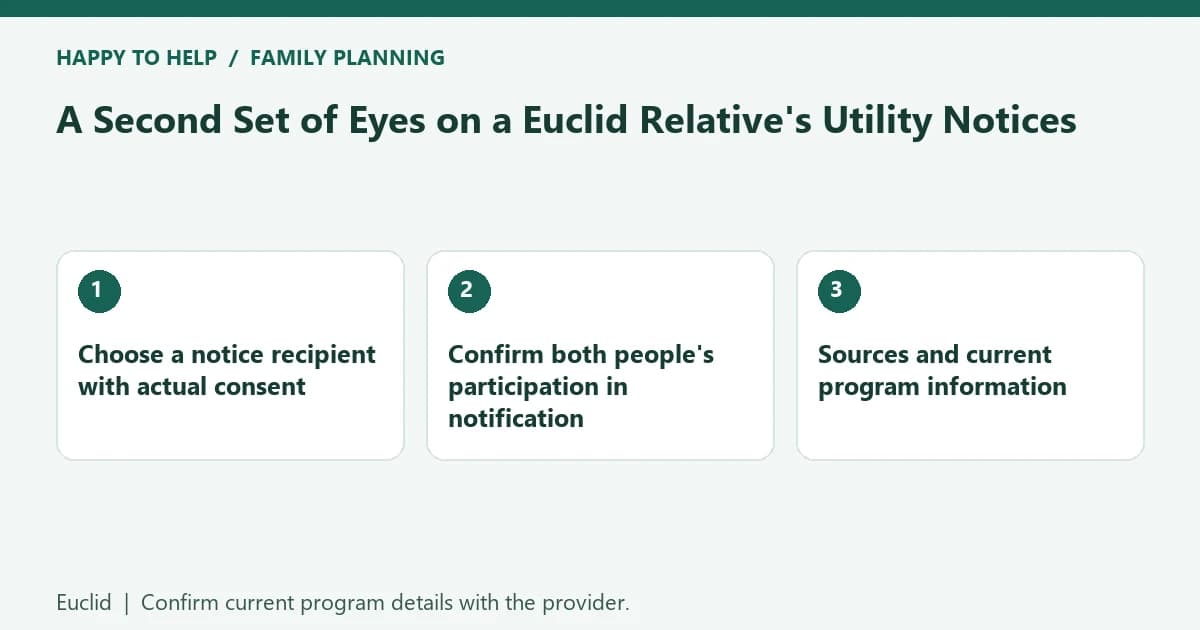 HAPPY TO HELP / FAMILY PLANNING

A Second Set of Eyes on a Euclid Relative's Utility Notices

1

Choose a notice recipient with actual consent

2

Confirm both people's participation in notification

3

Sources and current program information

Euclid | Confirm current program details with the provider.